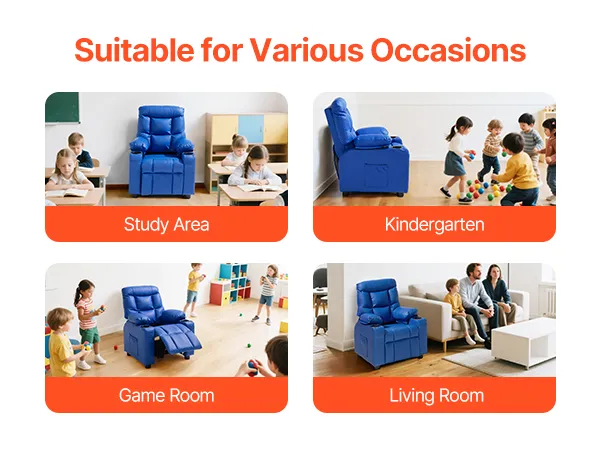 Suitable for Various Occasions

Study Area

Kindergarten

Game Room

Living Room